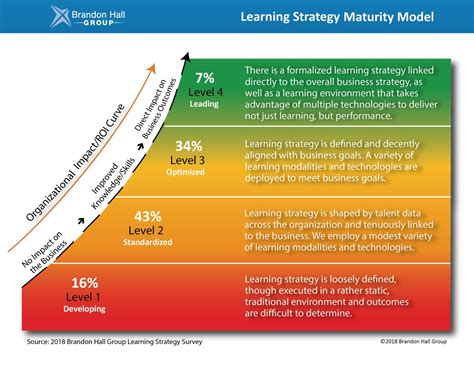 Brandon Hall GROUP

Learning Strategy Maturity Model

Organizational Impact/ROI Curve

No Impact on the Business

Improved Knowledge/Skills

Direct Impact on Business Outcomes

7%
Level 4
Leading

There is a formalized learning strategy linked directly to the overall business strategy, as well as a learning environment that takes advantage of multiple technologies to deliver not just learning, but performance.

34%
Level 3
Optimized

Learning strategy is defined and decently aligned with business goals. A variety of learning modalities and technologies are deployed to meet business goals.

43%
Level 2
Standardized

Learning strategy is shaped by talent data across the organization and tenuously linked to the business. We employ a modest variety of learning modalities and technologies.

16%
Level 1
Developing

Learning strategy is loosely defined, though executed in a rather static, traditional environment and outcomes are difficult to determine.

Source: 2018 Brandon Hall Group Learning Strategy Survey

©2018 Brandon Hall Group